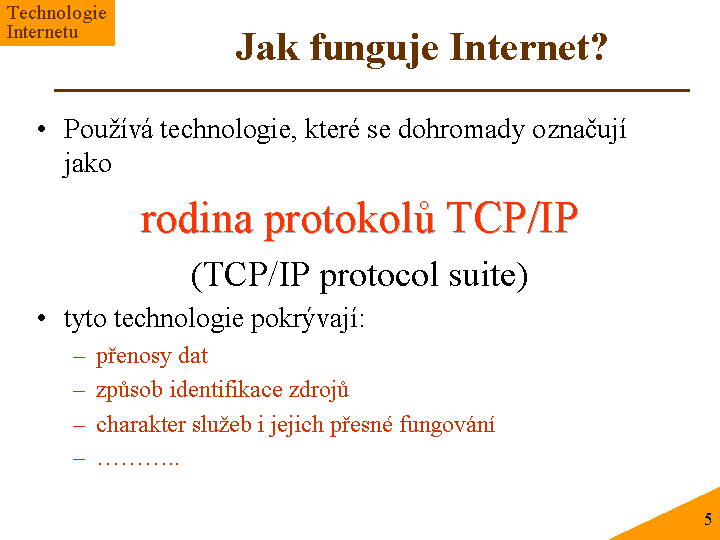 Technologie Internetu

Jak funguje Internet?

• Používá technologie, které se dohromady označují jako

rodina protokolů TCP/IP

(TCP/IP protocol suite)

• tyto technologie pokrývají:
– přenosy dat
– způsob identifikace zdrojů
– charakter služeb i jejich přesné fungování
– ………..

5